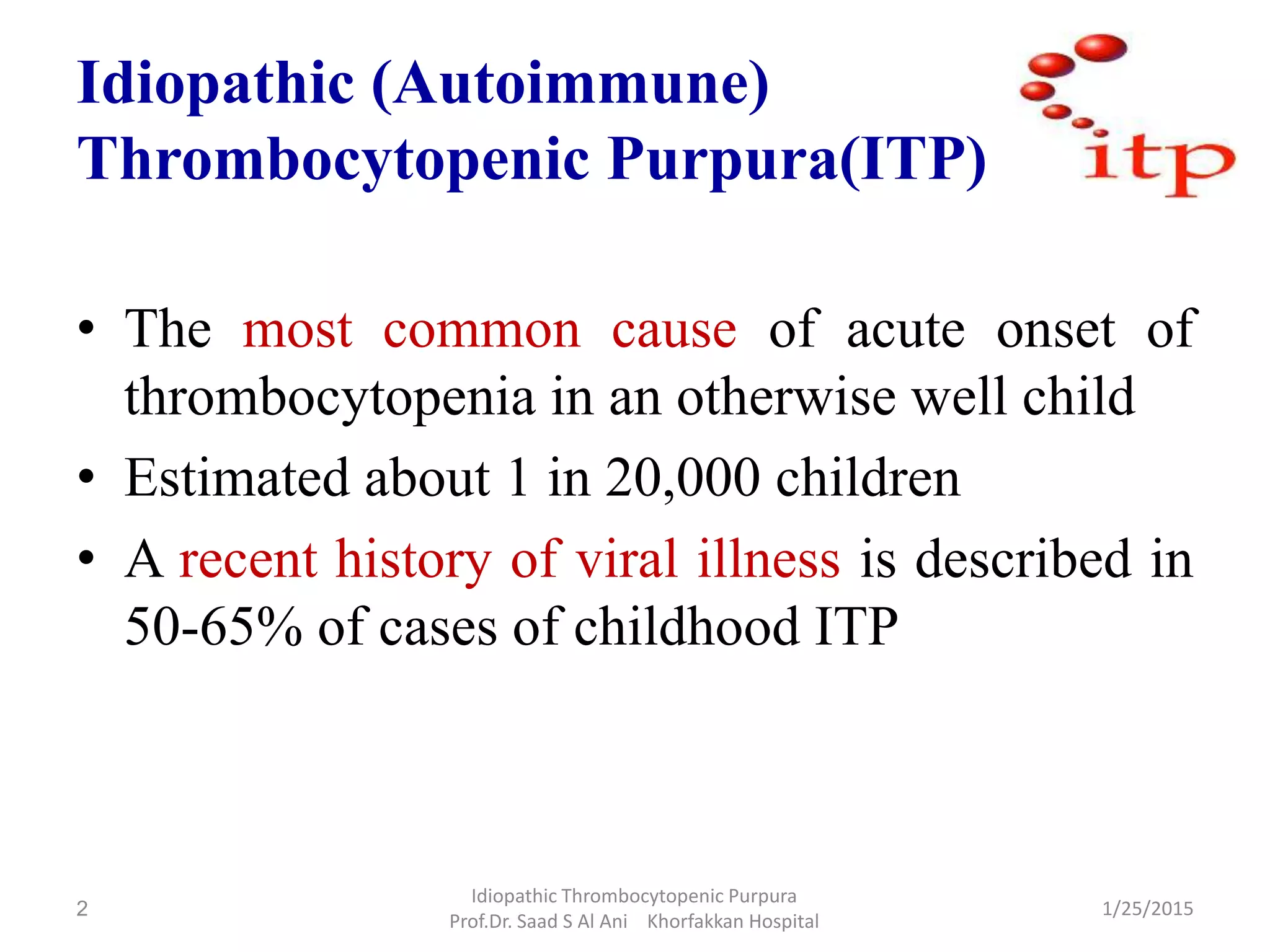 Idiopathic (Autoimmune) Thrombocytopenic Purpura(ITP)

itp

• The most common cause of acute onset of thrombocytopenia in an otherwise well child

• Estimated about 1 in 20,000 children

• A recent history of viral illness is described in 50-65% of cases of childhood ITP

2

Idiopathic Thrombocytopenic Purpura
Prof.Dr. Saad S Al Ani Khorfakkan Hospital

1/25/2015